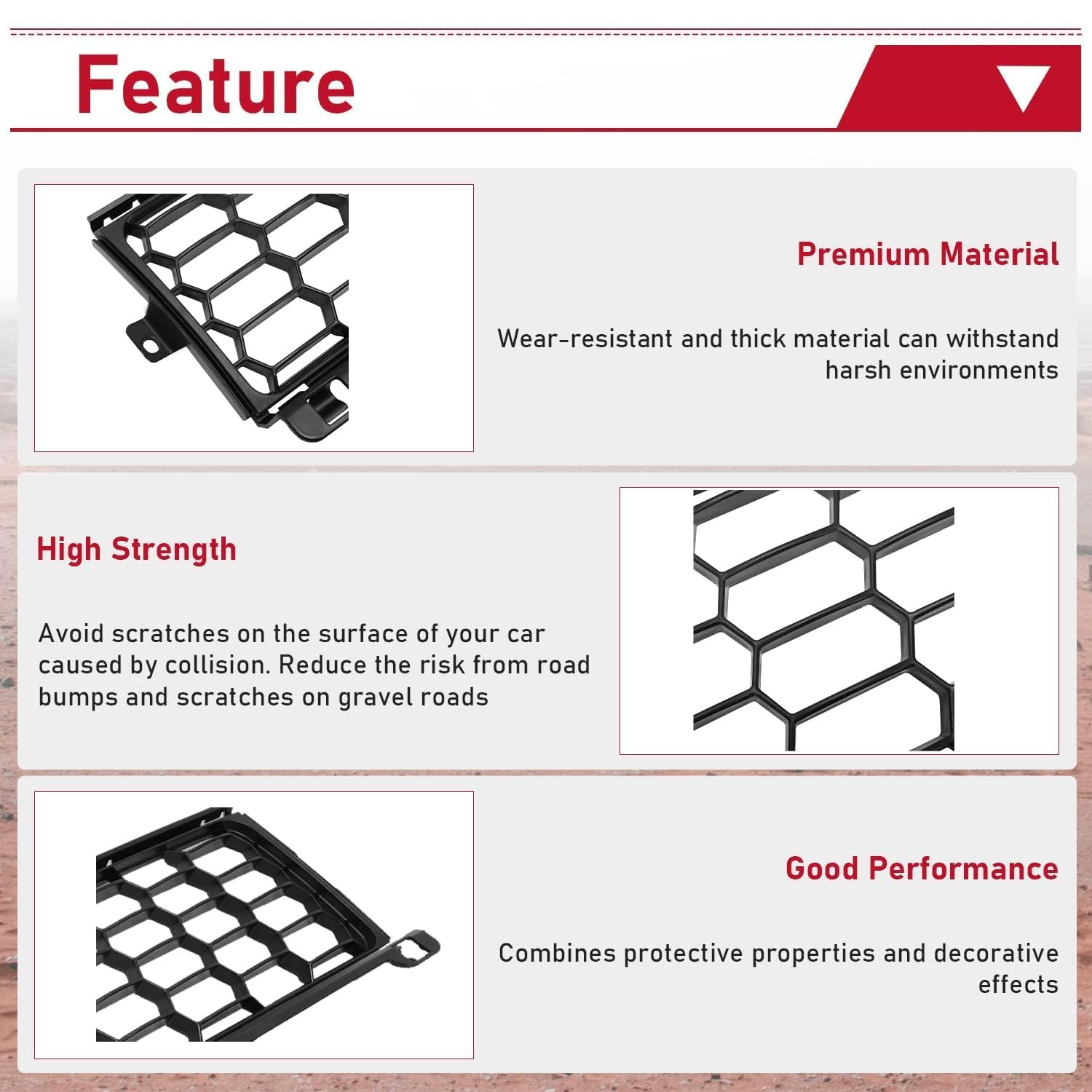 Feature

Premium Material

Wear-resistant and thick material can withstand harsh environments

High Strength

Avoid scratches on the surface of your car caused by collision. Reduce the risk from road bumps and scratches on gravel roads

Good Performance

Combines protective properties and decorative effects